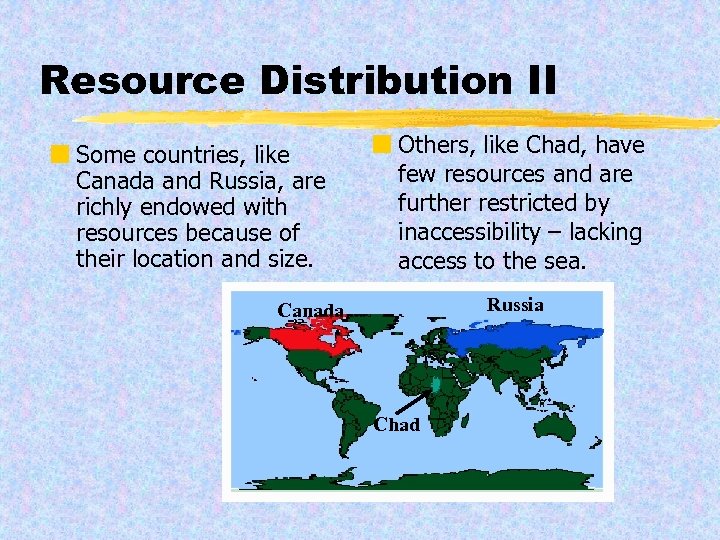 Resource Distribution II

Some countries, like Canada and Russia, are richly endowed with resources because of their location and size.

Others, like Chad, have few resources and are further restricted by inaccessibility – lacking access to the sea.

Canada

Russia

Chad